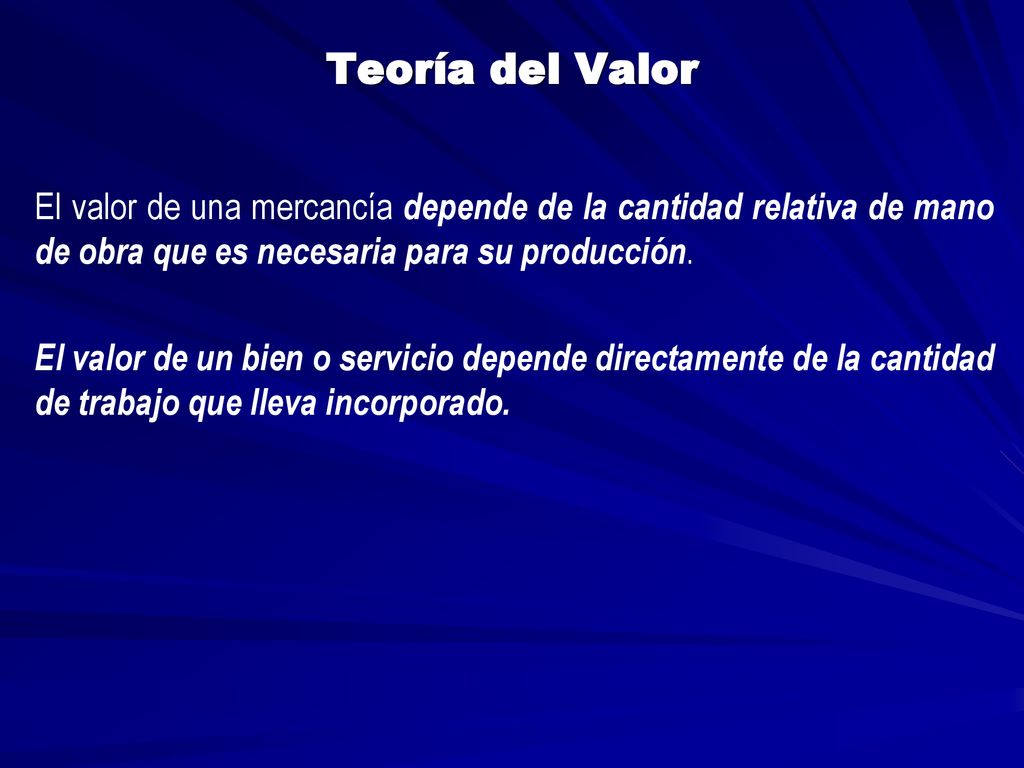 Teoría del Valor

El valor de una mercancía depende de la cantidad relativa de mano de obra que es necesaria para su producción.

El valor de un bien o servicio depende directamente de la cantidad de trabajo que lleva incorporado.